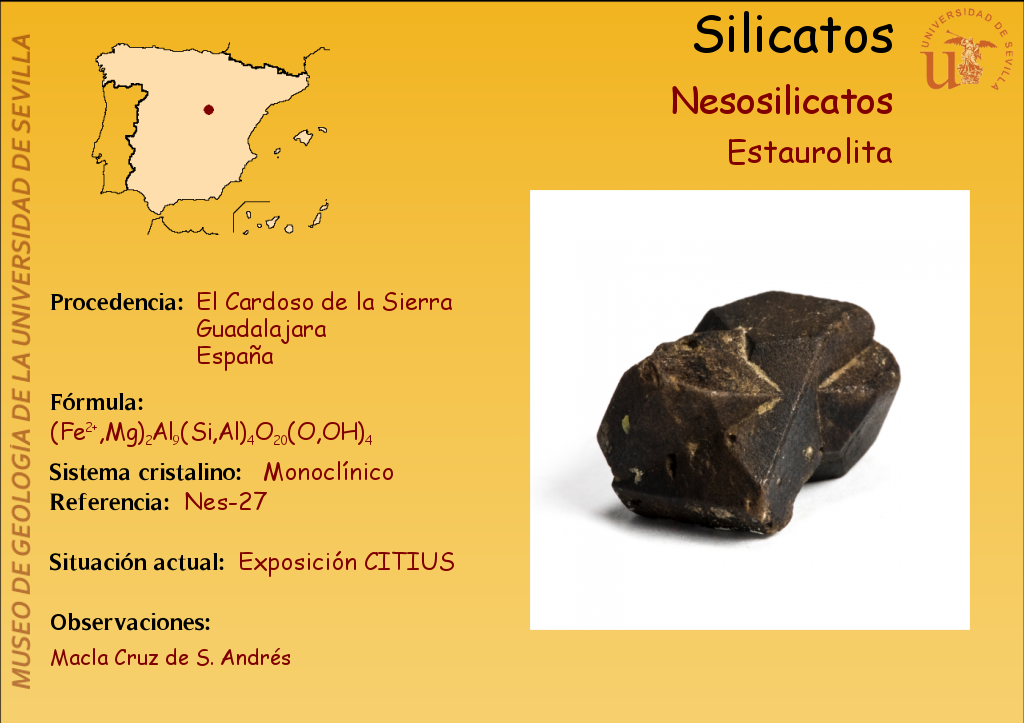 MUSEO DE GEOLOGÍA DE LA UNIVERSIDAD DE SEVILLA

Silicatos

UNIVERSIDAD DE SEVILLA

Nesosilicatos

Estaurolita

Procedencia: El Cardoso de la Sierra
Guadalajara
España

Fórmula:
$(Fe^{2+},Mg)_2Al_9(Si,Al)_4O_{20}(O,OH)_4$

Sistema cristalino: Monoclínico

Referencia: Nes-27

Situación actual: Exposición CITIUS

Observaciones:
Macla Cruz de S. Andrés